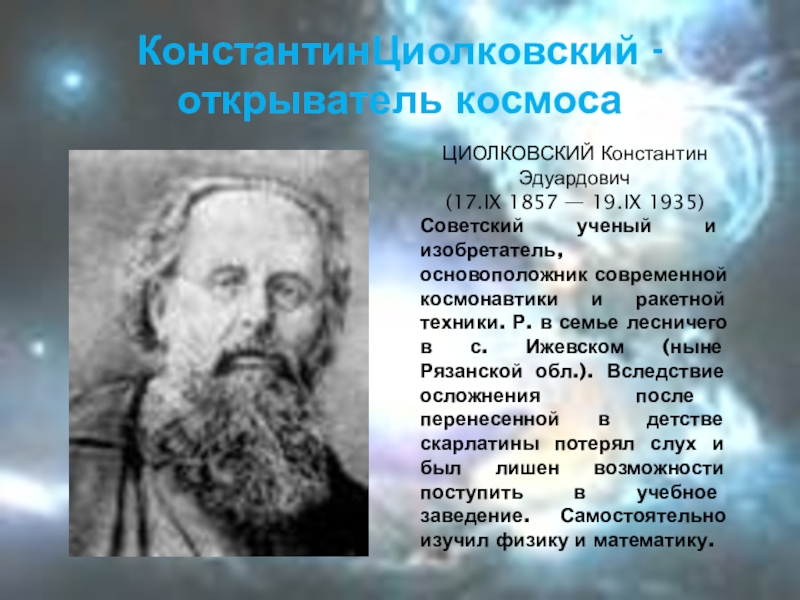 КонстантинЦиолковский - открыватель космоса

ЦИОЛКОВСКИЙ Константин Эдуардович
(17.IX 1857 — 19.IX 1935)
Советский ученый и изобретатель, основоположник современной космонавтики и ракетной техники. Р. в семье лесничего в с. Ижевском (ныне Рязанской обл.). Вследствие осложнения после перенесенной в детстве скарлатины потерял слух и был лишен возможности поступить в учебное заведение. Самостоятельно изучил физику и математику.